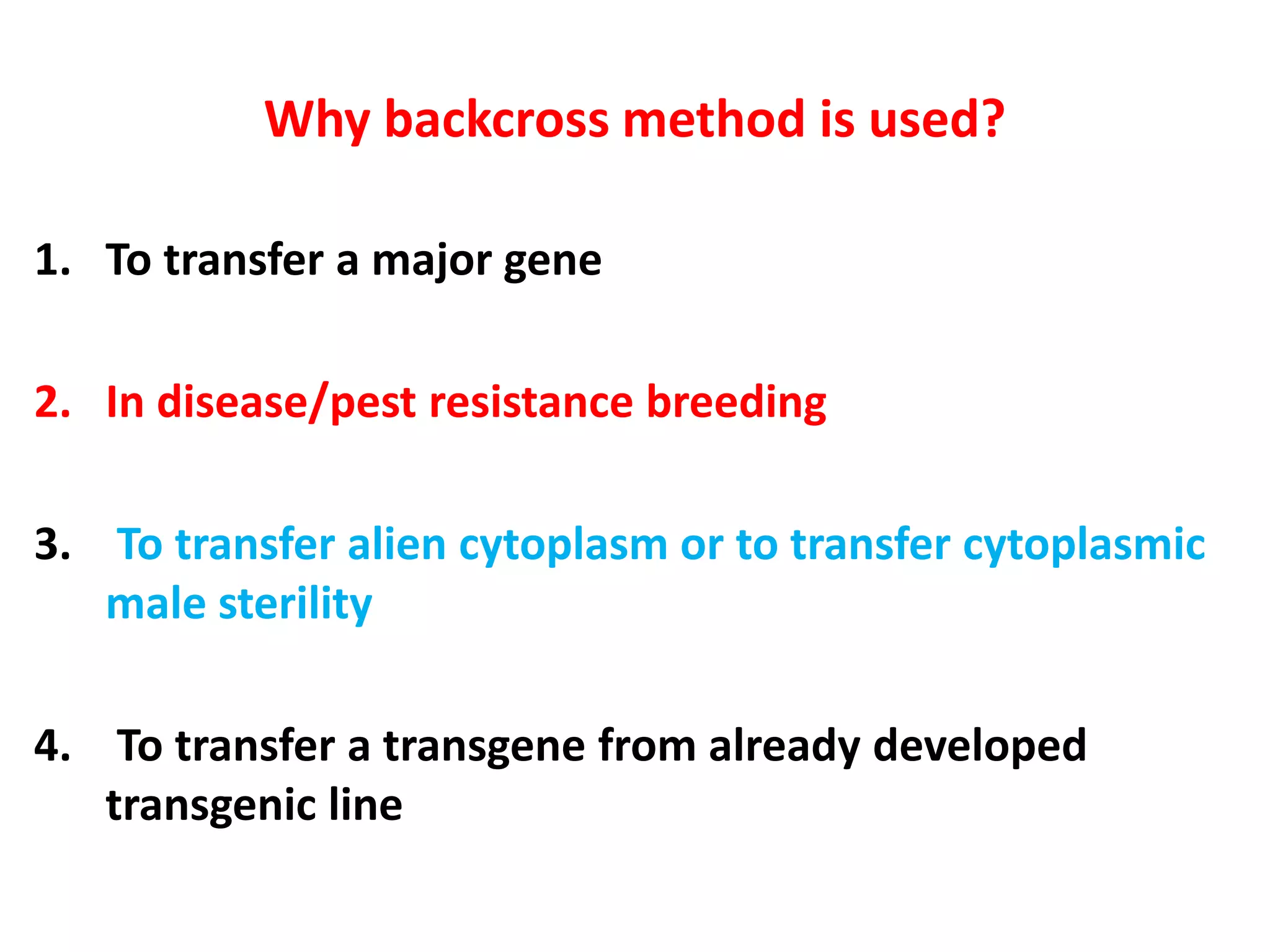 Why backcross method is used?

1. To transfer a major gene

2. In disease/pest resistance breeding

3. To transfer alien cytoplasm or to transfer cytoplasmic male sterility

4. To transfer a transgene from already developed transgenic line